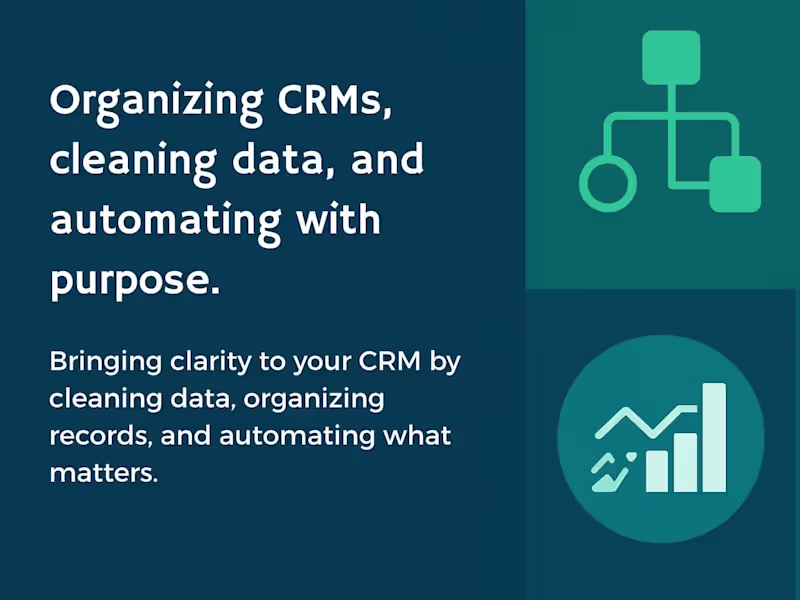 Organizing CRMs, cleaning data, and automating with purpose.

Bringing clarity to your CRM by cleaning data, organizing records, and automating what matters.